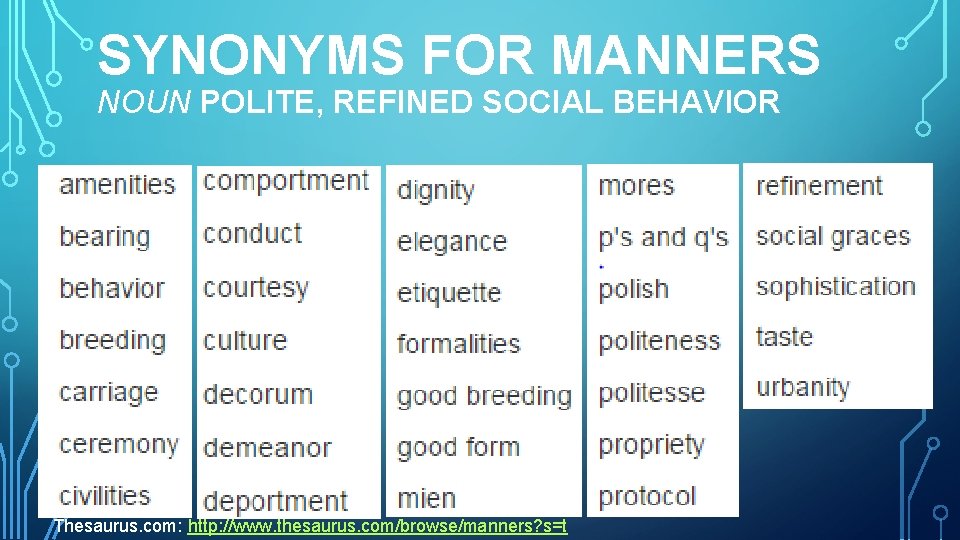 SYNONYMS FOR MANNERS

NOUN POLITE, REFINED SOCIAL BEHAVIOR

amenities
bearing
behavior
breeding
carriage
ceremony
civilities

comportment
conduct
courtesy
culture
decorum
demeanor
deportment

dignity
elegance
etiquette
formalities
good breeding
good form
mien

mores
p's and q's
polish
politeness
politesse
propriety
protocol

refinement
social graces
sophistication
taste
urbanity

Thesaurus.com: http://www.thesaurus.com/browse/manners?s=t